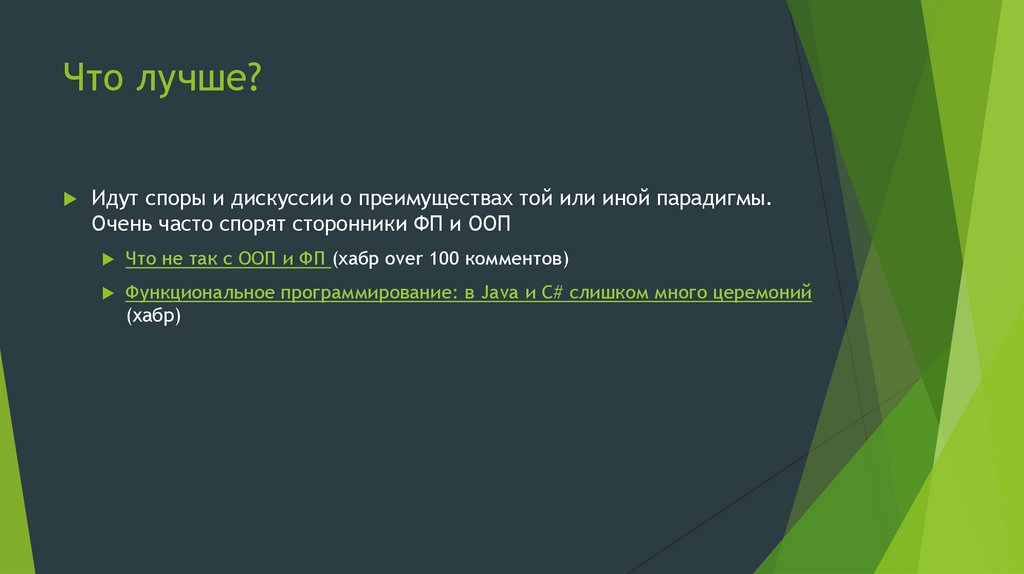 Что лучше?

Идут споры и дискуссии о преимуществах той или иной парадигмы. Очень часто спорят сторонники ФП и ООП

Что не так с ООП и ФП (хабр over 100 комментов)

Функциональное программирование: в Java и C# слишком много церемоний (хабр)